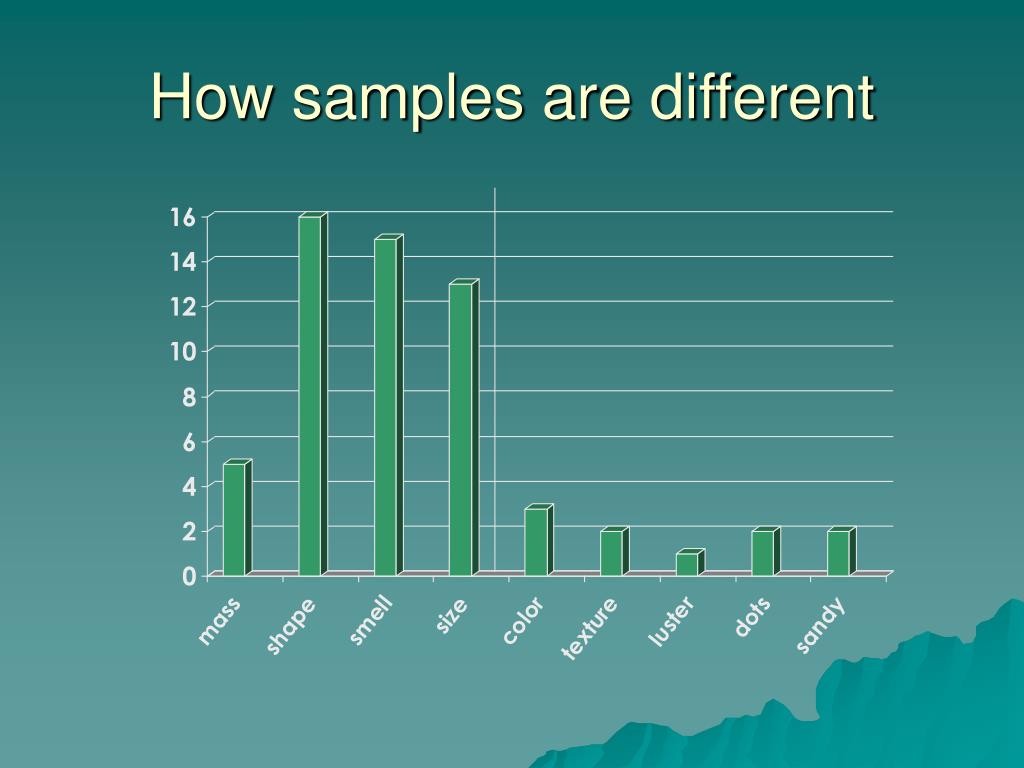 How samples are different

16
14
12
10
8
6
4
2
0

mass
shape
smell
size
color
texture
luster
dots
sandy